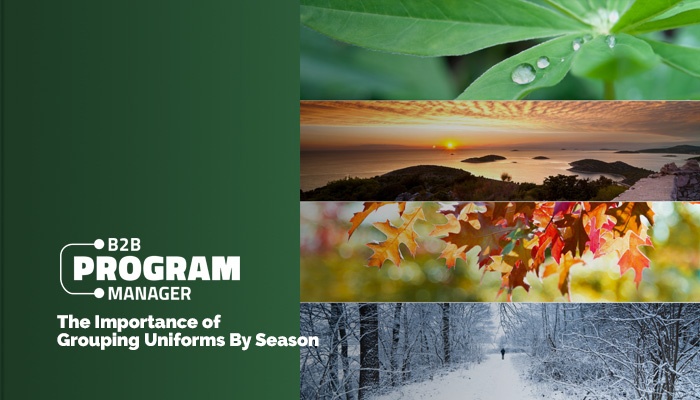 B2B
PROGRAM
MANAGER

The Importance of Grouping Uniforms By Season